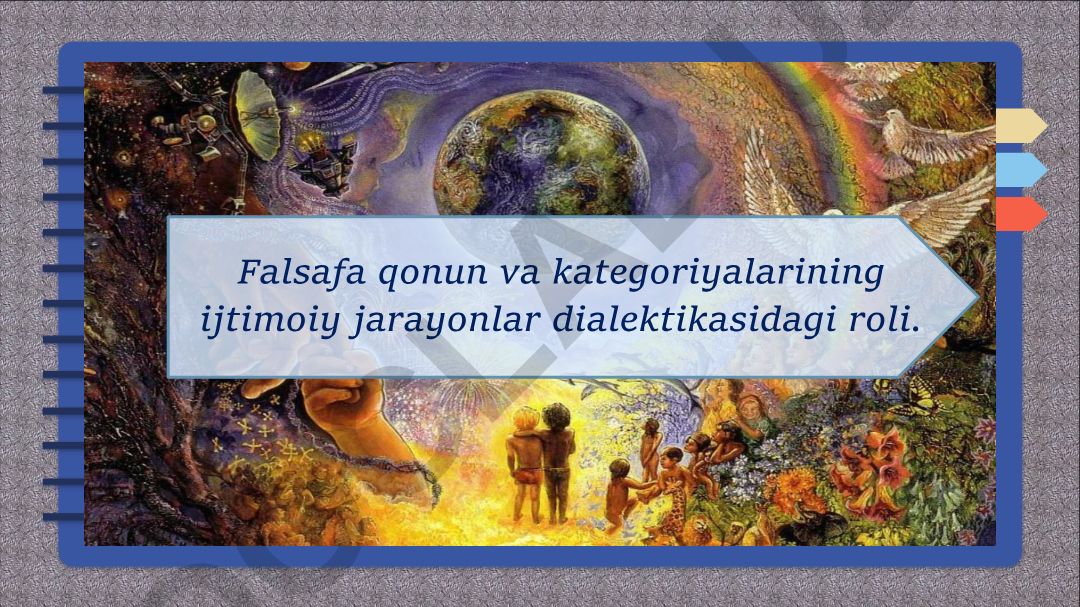 Falsafa qonun va kategoriyalarining ijtimoiy jarayonlar dialektikasidagi roli.